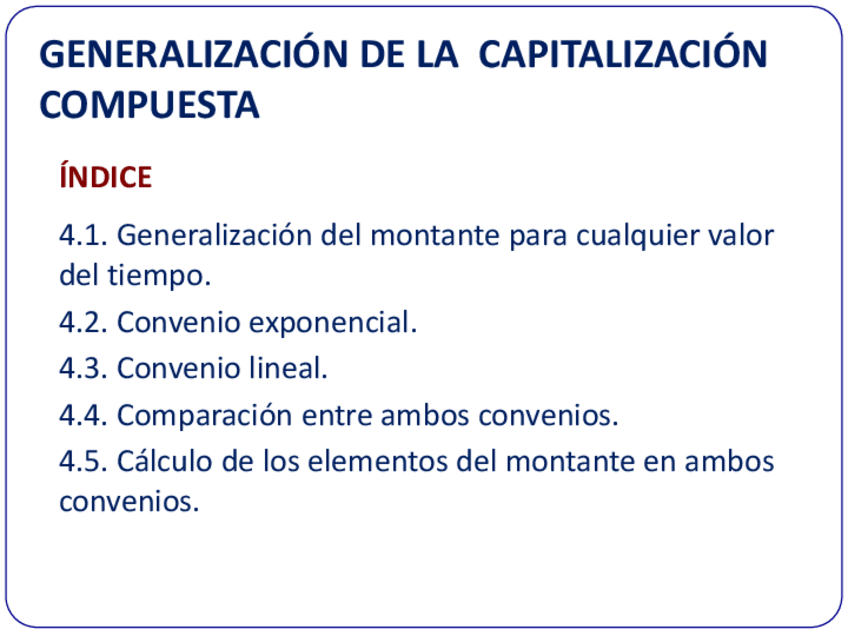 GENERALIZACIÓN DE LA CAPITALIZACIÓN COMPUESTA

ÍNDICE

4.1. Generalización del montante para cualquier valor del tiempo.

4.2. Convenio exponencial.

4.3. Convenio lineal.

4.4. Comparación entre ambos convenios.

4.5. Cálculo de los elementos del montante en ambos convenios.